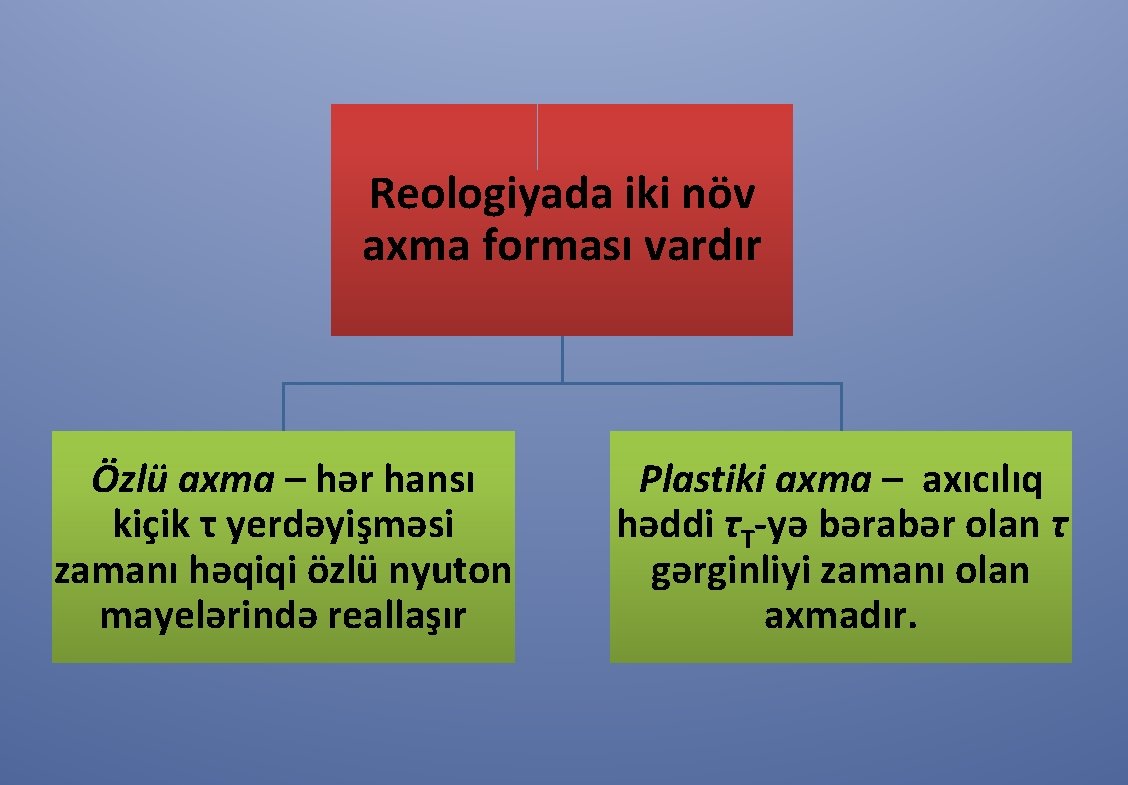 Reologiyada iki növ axma forması vardır

Özlü axma – hər hansı kiçik τ yerdəyişməsi zamanı həqiqi özlü nyuton mayelərində reallaşır

Plastiki axma – axıcılıq həddi $\tau_T$-yə bərabər olan τ gərginliyi zamanı olan axmadır.